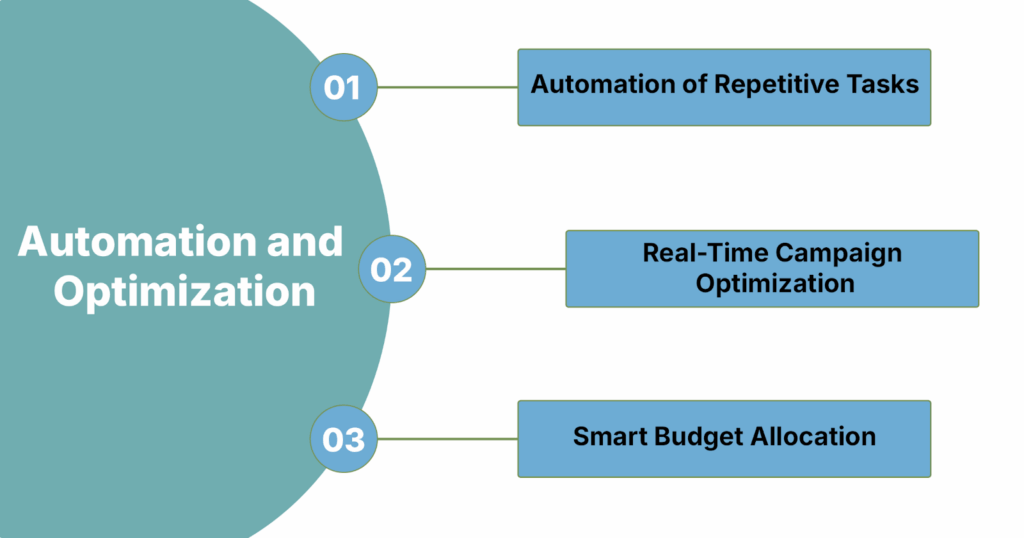 Automation and Optimization

01

Automation of Repetitive Tasks

02

Real-Time Campaign Optimization

03

Smart Budget Allocation